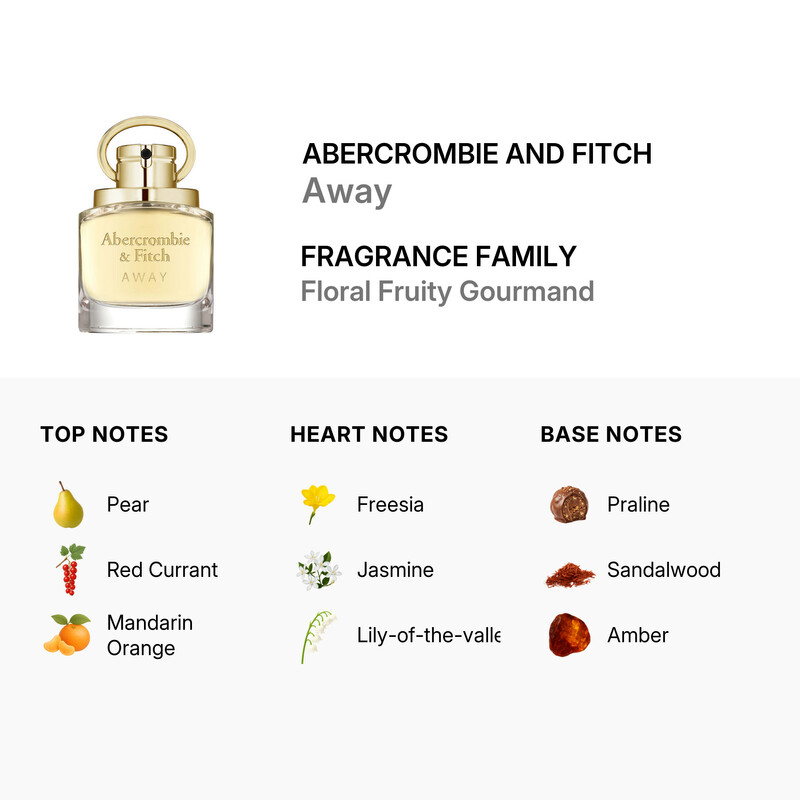 Abercrombie & Fitch
AWAY

ABERCROMBIE AND FITCH
Away

FRAGRANCE FAMILY
Floral Fruity Gourmand

TOP NOTES

Pear

Red Currant

Mandarin Orange

HEART NOTES

Freesia

Jasmine

Lily-of-the-valle

BASE NOTES

Praline

Sandalwood

Amber